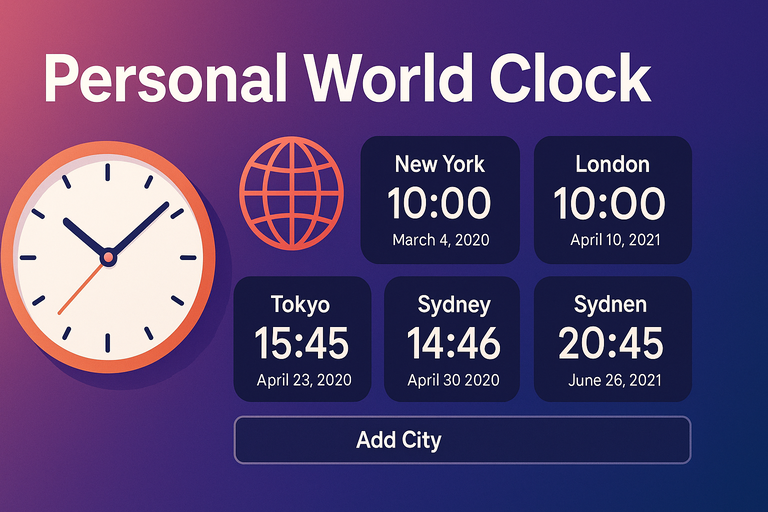 Personal World Clock

New York
10:00
March 4, 2020

London
10:00
April 10, 2021

Tokyo
15:45
April 23, 2020

Sydney
14:46
April 30 2020

Sydnen
20:45
June 26, 2021

Add City